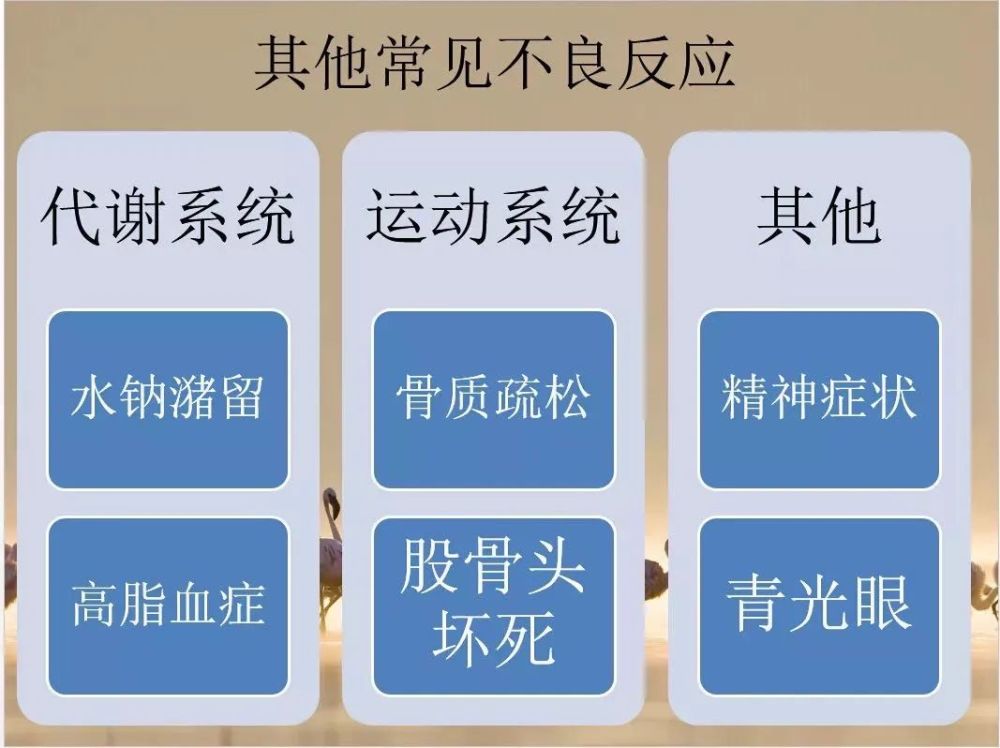 其他常见不良反应

代谢系统

水钠潴留

高脂血症

运动系统

骨质疏松

股骨头坏死

其他

精神症状

青光眼